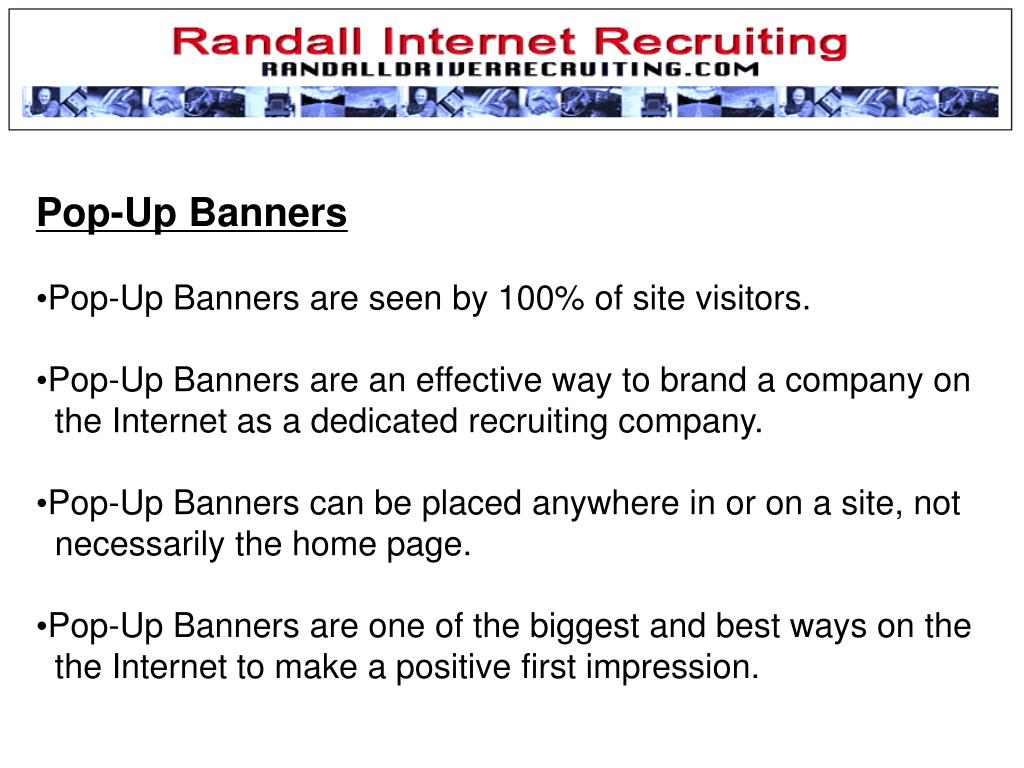 Randall Internet Recruiting
RANDALLDRIVERRECRUITING.COM

Pop-Up Banners

•Pop-Up Banners are seen by 100% of site visitors.

•Pop-Up Banners are an effective way to brand a company on the Internet as a dedicated recruiting company.

•Pop-Up Banners can be placed anywhere in or on a site, not necessarily the home page.

•Pop-Up Banners are one of the biggest and best ways on the the Internet to make a positive first impression.